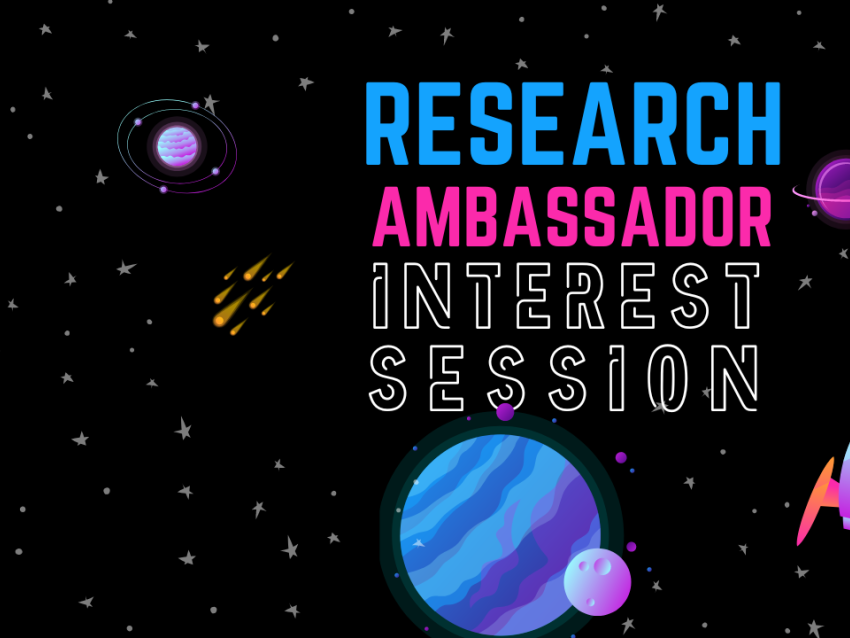 RESEARCH
AMBASSADOR
INTEREST
SESSION